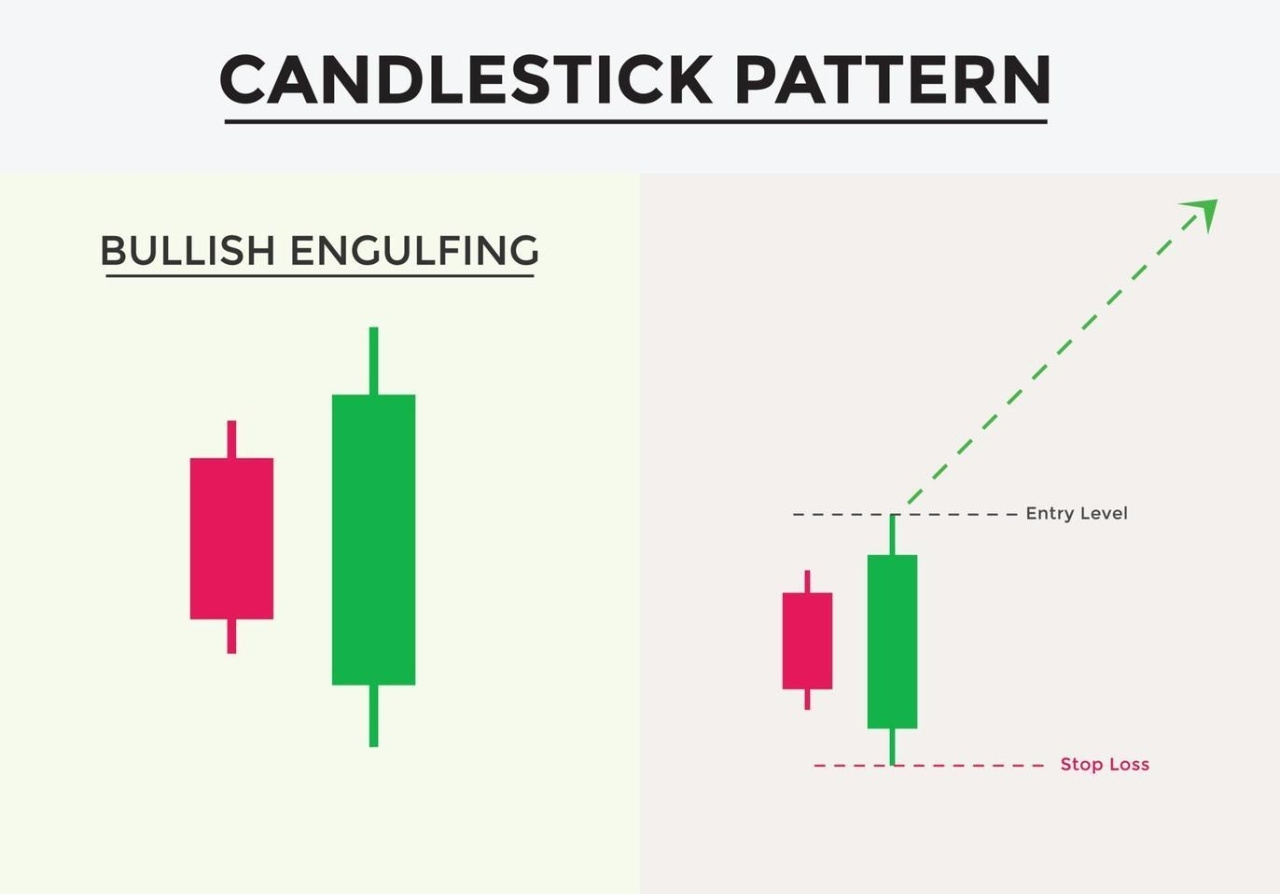 CANDLESTICK PATTERN

BULLISH ENGULFING

Entry Level

Stop Loss